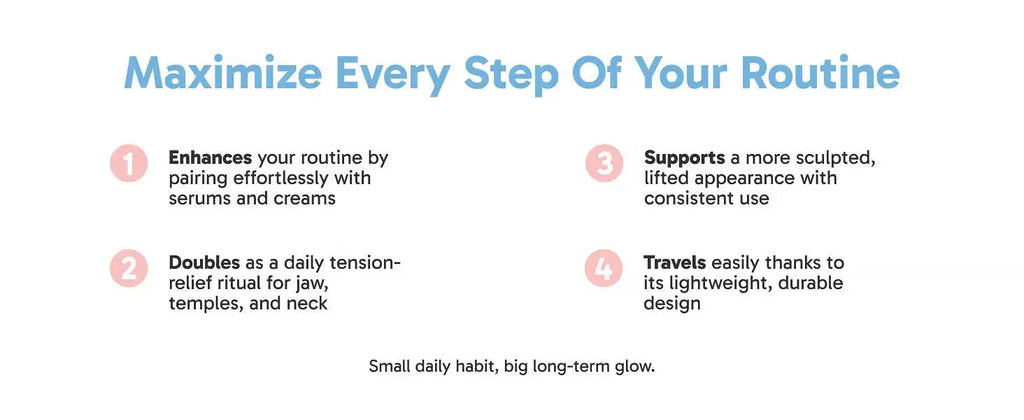 Maximize Every Step Of Your Routine

1 Enhances your routine by pairing effortlessly with serums and creams

2 Doubles as a daily tension-relief ritual for jaw, temples, and neck

3 Supports a more sculpted, lifted appearance with consistent use

4 Travels easily thanks to its lightweight, durable design

Small daily habit, big long-term glow.